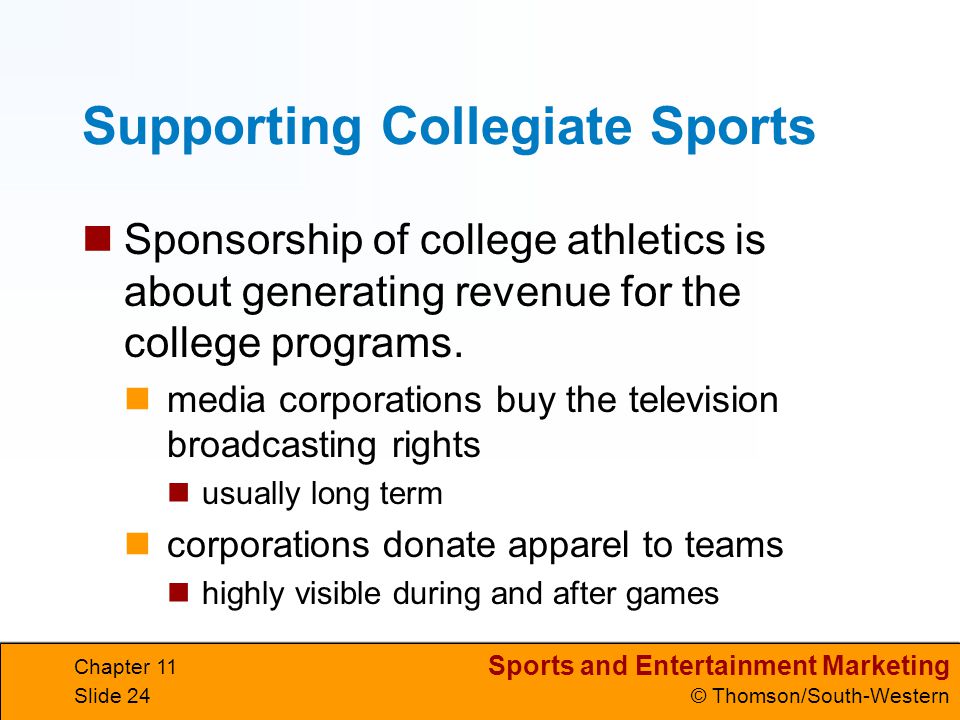 Supporting Collegiate Sports

Sponsorship of college athletics is about generating revenue for the college programs.

media corporations buy the television broadcasting rights

usually long term

corporations donate apparel to teams

highly visible during and after games

Chapter 11
Slide 24

Sports and Entertainment Marketing
© Thomson/South-Western